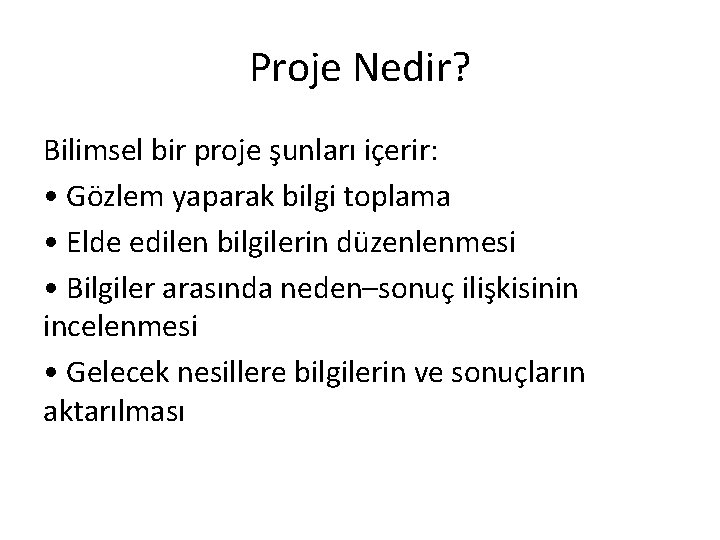 Proje Nedir?

Bilimsel bir proje şunları içerir:

• Gözlem yaparak bilgi toplama

• Elde edilen bilgilerin düzenlenmesi

• Bilgiler arasında neden–sonuç ilişkisinin incelenmesi

• Gelecek nesillere bilgilerin ve sonuçların aktarılması